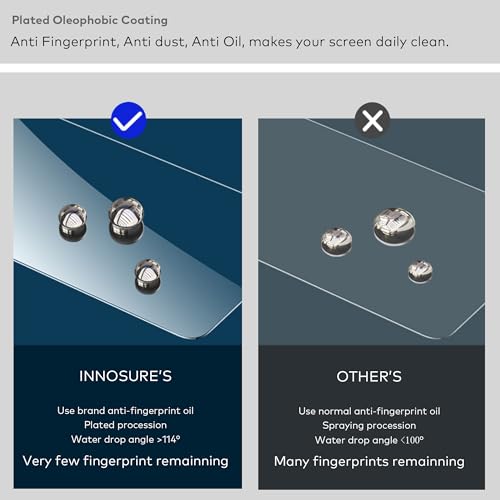 Plated Oleophobic Coating
Anti Fingerprint, Anti dust, Anti Oil, makes your screen daily clean.

INNOSURE'S

Use brand anti-fingerprint oil
Plated procession
Water drop angle >114°
Very few fingerprint remainning

OTHER'S

Use normal anti-fingerprint oil
Spraying procession
Water drop angle <100°
Many fingerprints remainning